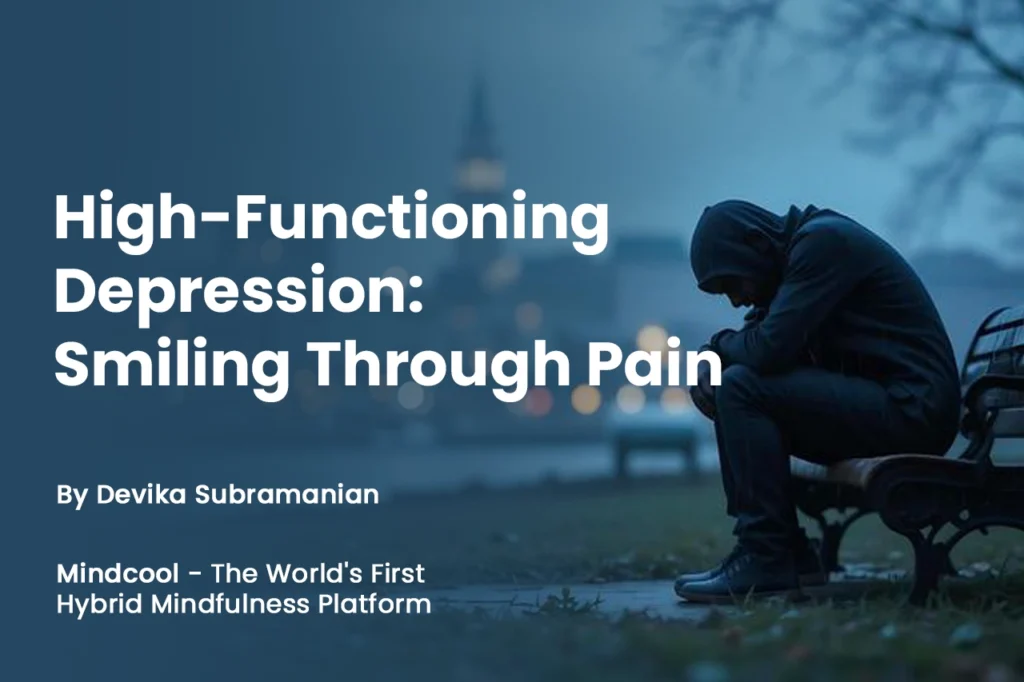 High-Functioning Depression: Smiling Through Pain

By Devika Subramanian

Mindcool - The World's First Hybrid Mindfulness Platform